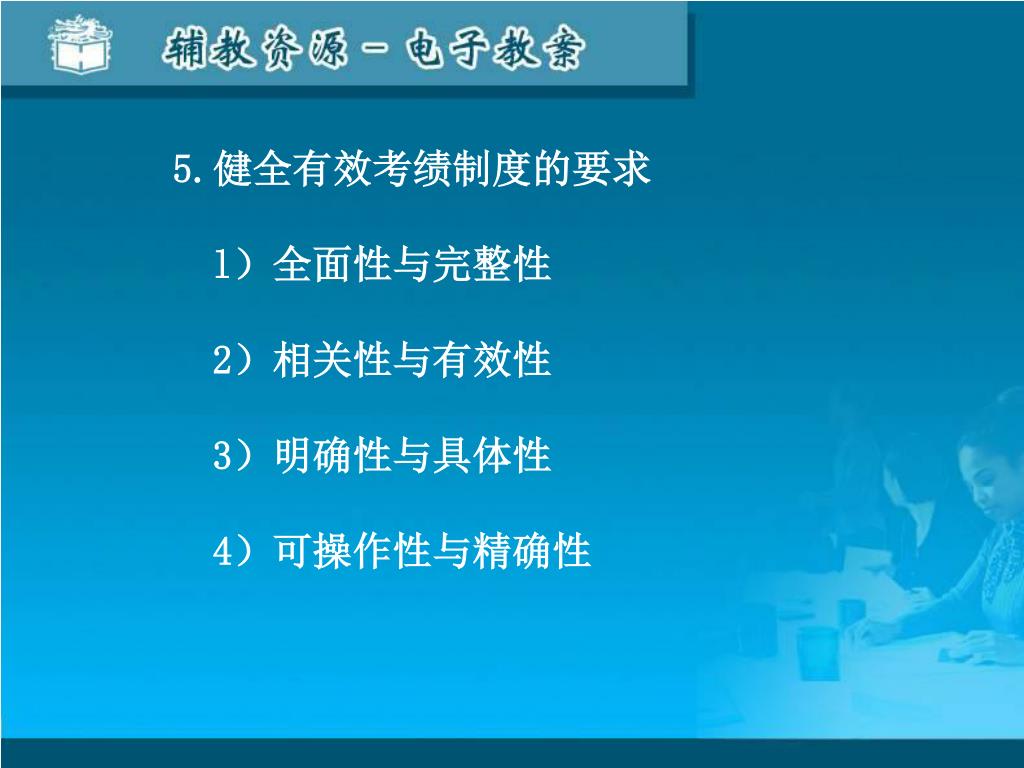 辅教资源－电子教案

5.健全有效考绩制度的要求

1）全面性与完整性

2）相关性与有效性

3）明确性与具体性

4）可操作性与精确性